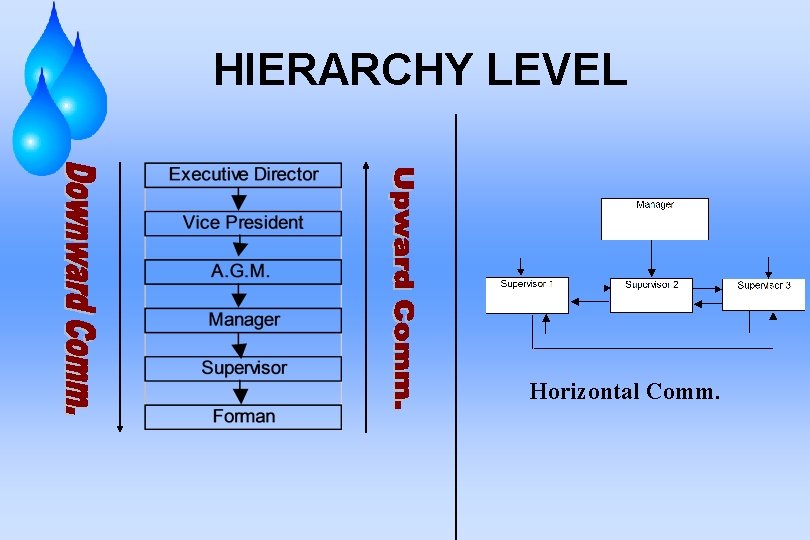 HIERARCHY LEVEL

Downward Comm.

Executive Director

Vice President

A.G.M.

Manager

Supervisor

Forman

Upward Comm.

Manager

Supervisor 1

Supervisor 2

Supervisor 3

Horizontal Comm.